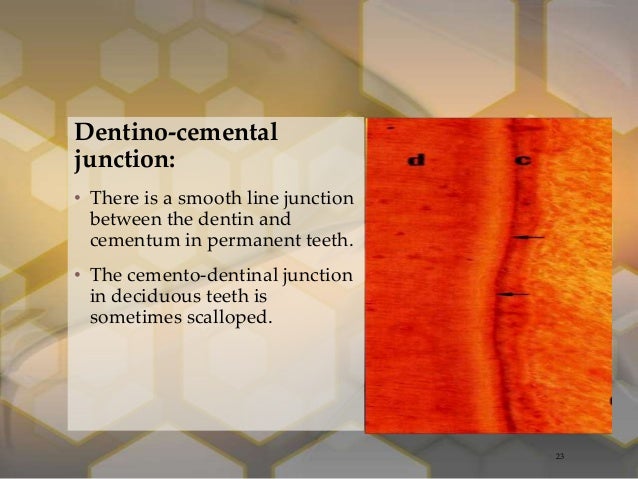 Dentino-cemental junction:

• There is a smooth line junction between the dentin and cementum in permanent teeth.

• The cemento-dentinal junction in deciduous teeth is sometimes scalloped.

d
c

23